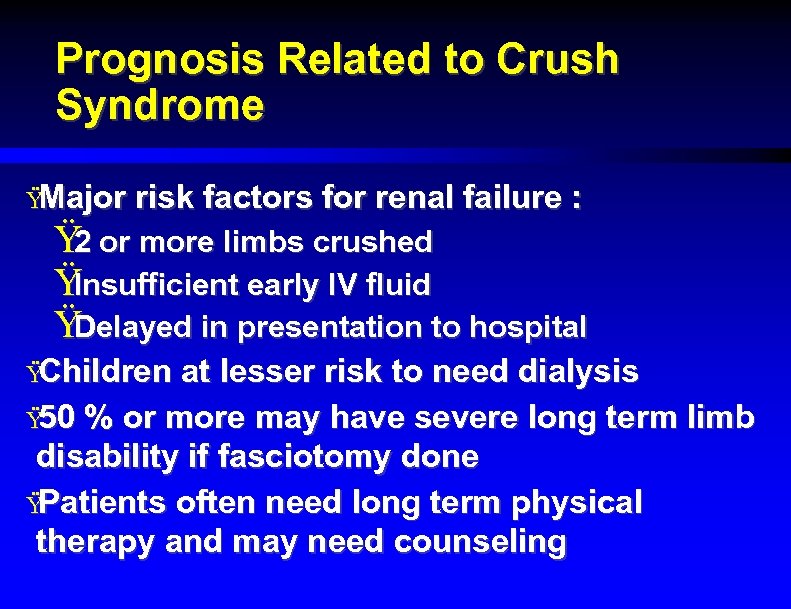 Prognosis Related to Crush Syndrome

ŸMajor risk factors for renal failure :

Ÿ2 or more limbs crushed

ŸInsufficient early IV fluid

ŸDelayed in presentation to hospital

ŸChildren at lesser risk to need dialysis

Ÿ50 % or more may have severe long term limb disability if fasciotomy done

ŸPatients often need long term physical therapy and may need counseling